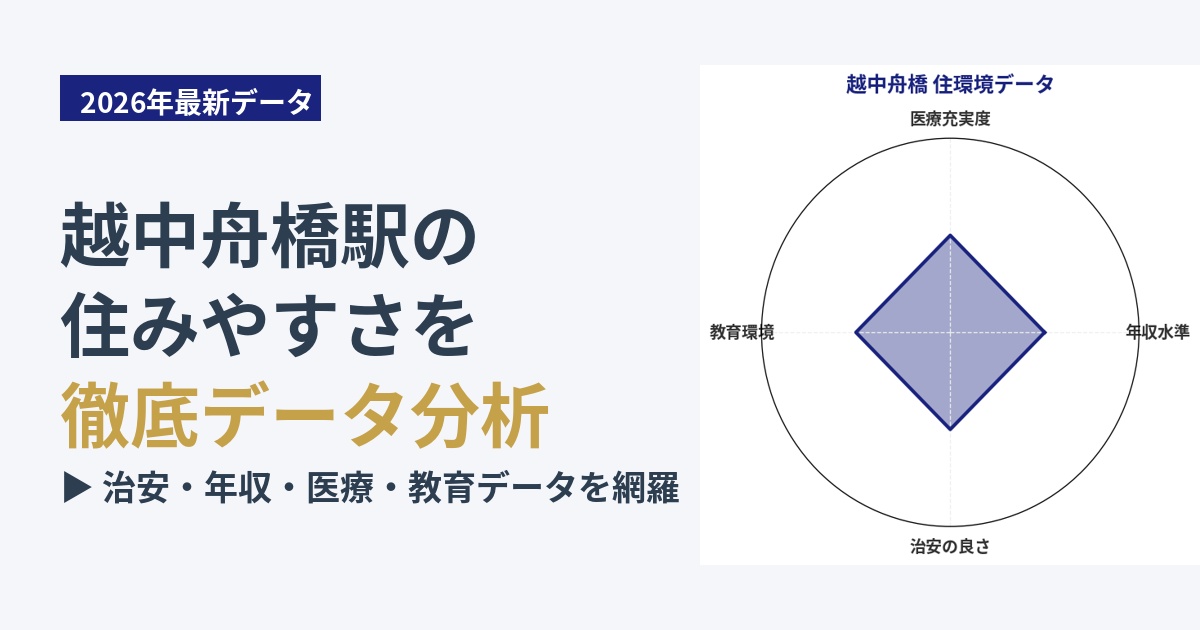 2026年最新データ

越中舟橋駅の
住みやすさを
徹底データ分析

▶ 治安・年収・医療・教育データを網羅

越中舟橋 住環境データ

医療充実度

教育環境

年収水準

治安の良さ